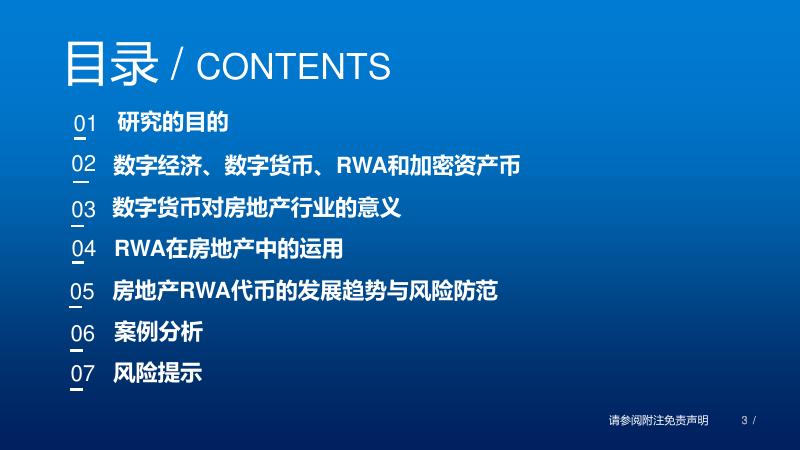 目录 / CONTENTS

01 研究的目的

02 数字经济、数字货币、RWA和加密资产币

03 数字货币对房地产行业的意义

04 RWA在房地产中的运用

05 房地产RWA代币的发展趋势与风险防范

06 案例分析

07 风险提示

请参阅附注免责声明 3 /